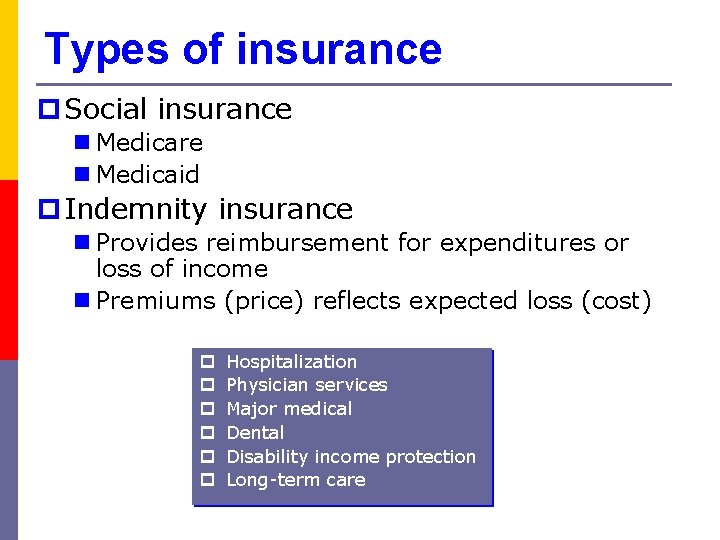 Types of insurance

Social insurance
Medicare
Medicaid

Indemnity insurance
Provides reimbursement for expenditures or loss of income
Premiums (price) reflects expected loss (cost)

Hospitalization
Physician services
Major medical
Dental
Disability income protection
Long-term care